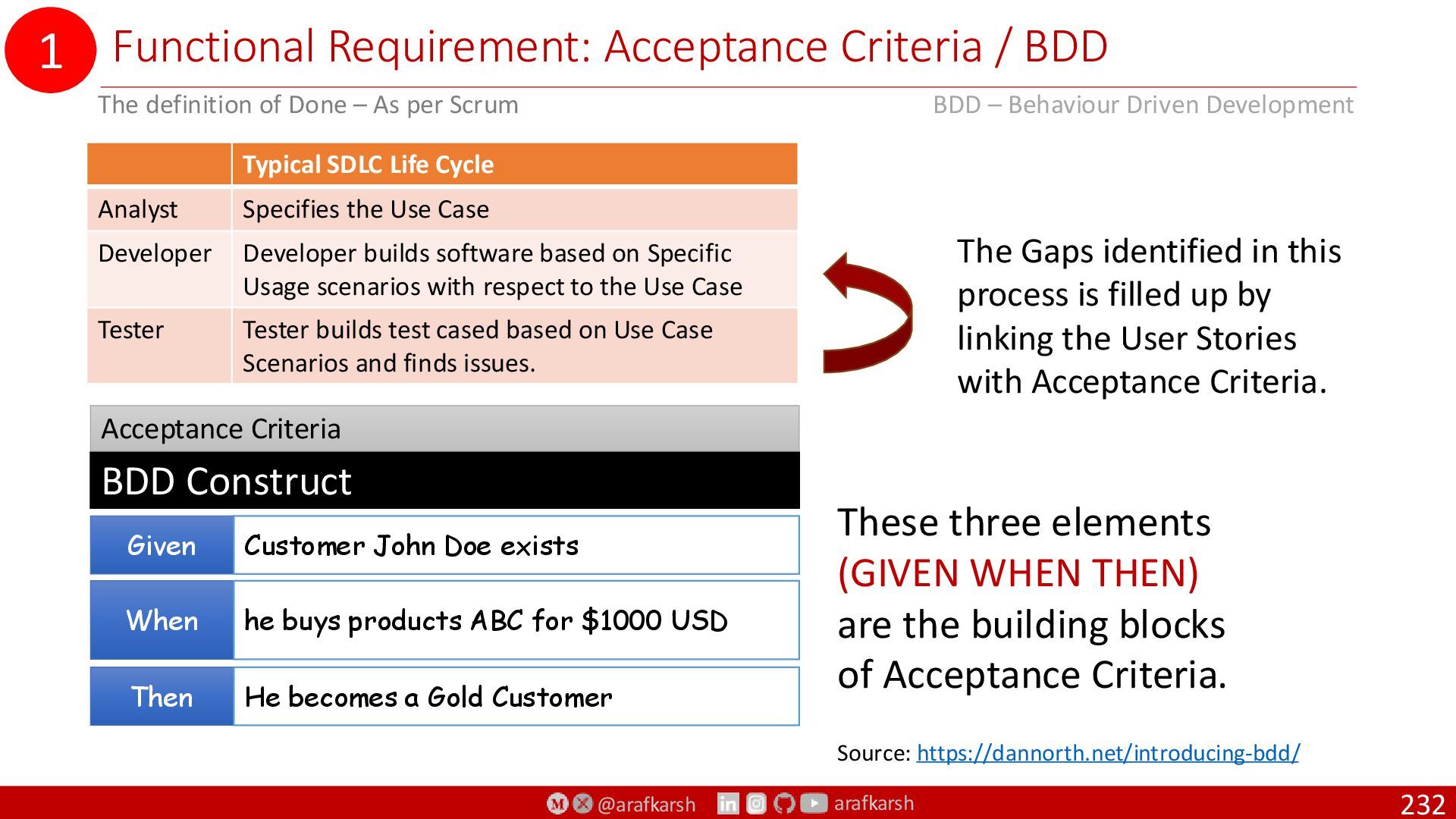 1 Functional Requirement: Acceptance Criteria / BDD

The definition of Done – As per Scrum

BDD – Behaviour Driven Development

| | Typical SDLC Life Cycle |
|---|---|
| Analyst | Specifies the Use Case |
| Developer | Developer builds software based on Specific Usage scenarios with respect to the Use Case |
| Tester | Tester builds test cased based on Use Case Scenarios and finds issues. |

The Gaps identified in this process is filled up by linking the User Stories with Acceptance Criteria.

Acceptance Criteria

BDD Construct

| Given | Customer John Doe exists |
|---|---|
| When | he buys products ABC for $1000 USD |
| Then | He becomes a Gold Customer |

These three elements (GIVEN WHEN THEN) are the building blocks of Acceptance Criteria.

Source: https://dannorth.net/introducing-bdd/

@arafkarsh arafkarsh

232